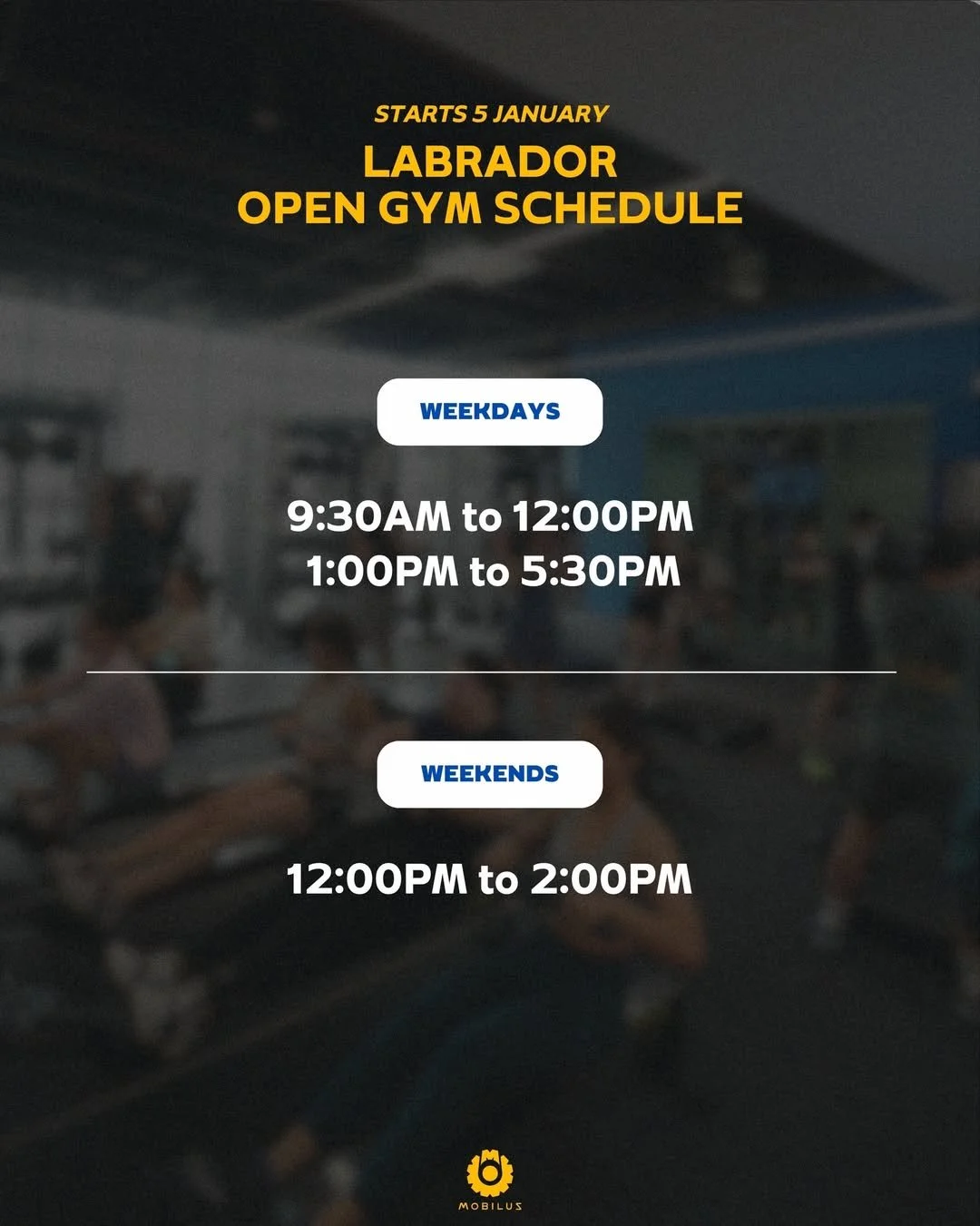 STARTS 5 JANUARY

LABRADOR
OPEN GYM SCHEDULE

WEEKDAYS

9:30AM to 12:00PM
1:00PM to 5:30PM

WEEKENDS

12:00PM to 2:00PM

MOBILUS